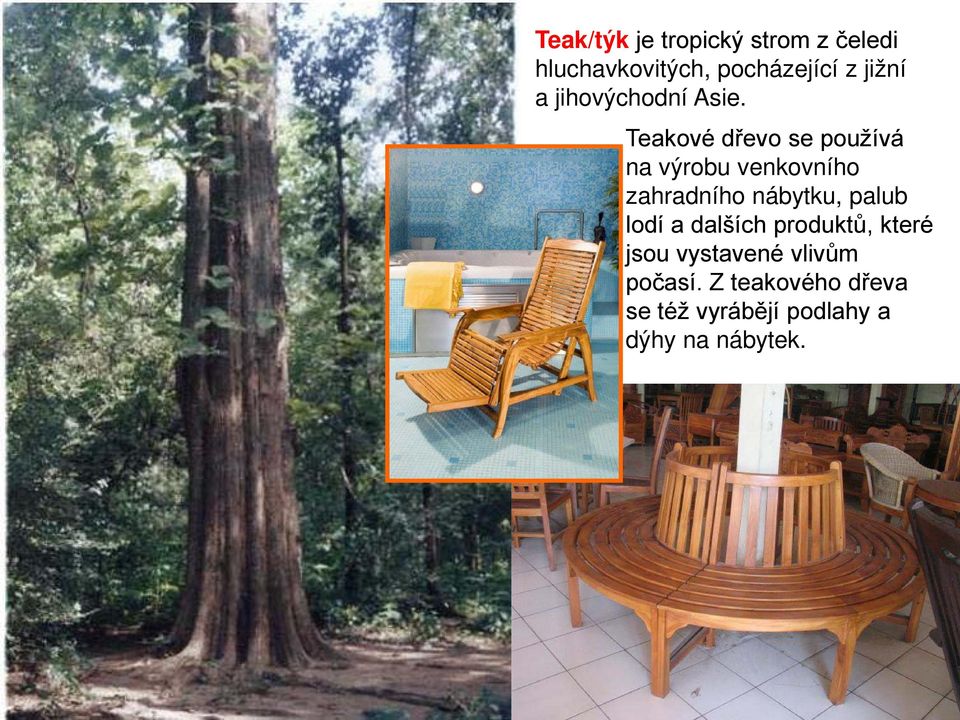 Teak/týk je tropický strom z čeledi hluchavkovitých, pocházející z jižní a jihovýchodní Asie.

Teakové dřevo se používá na výrobu venkovního zahradního nábytku, palub lodí a dalších produktů, které jsou vystavené vlivům počasí. Z teakového dřeva se též vyrábějí podlahy a dýhy na nábytek.